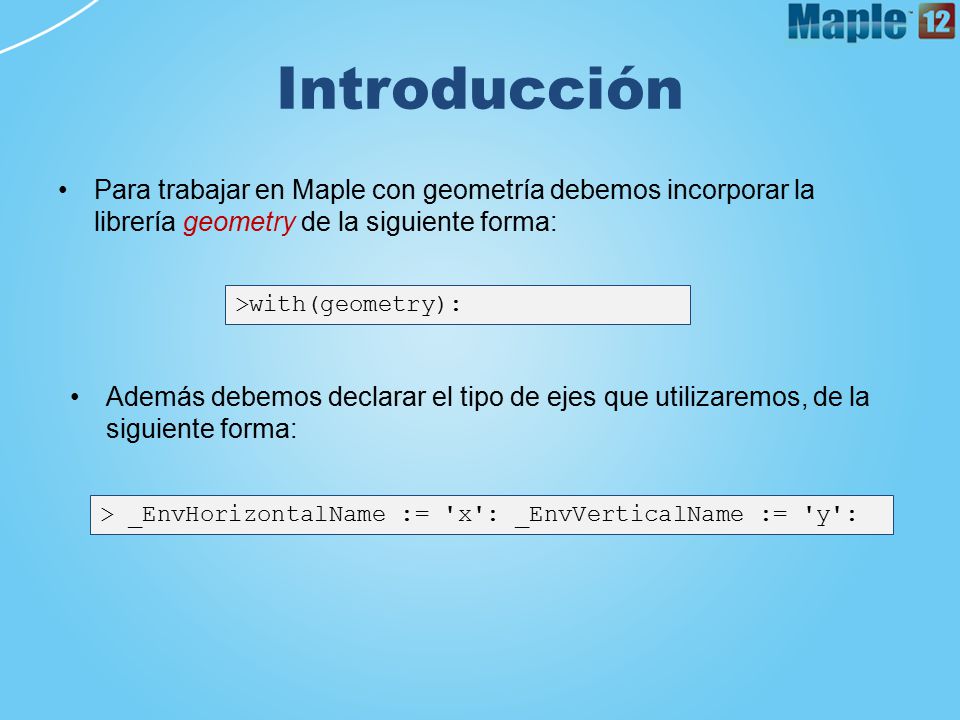 Maple 12

Introducción

• Para trabajar en Maple con geometría debemos incorporar la librería geometry de la siguiente forma:

>with(geometry):

• Además debemos declarar el tipo de ejes que utilizaremos, de la siguiente forma:

> _EnvHorizontalName := 'x': _EnvVerticalName := 'y':